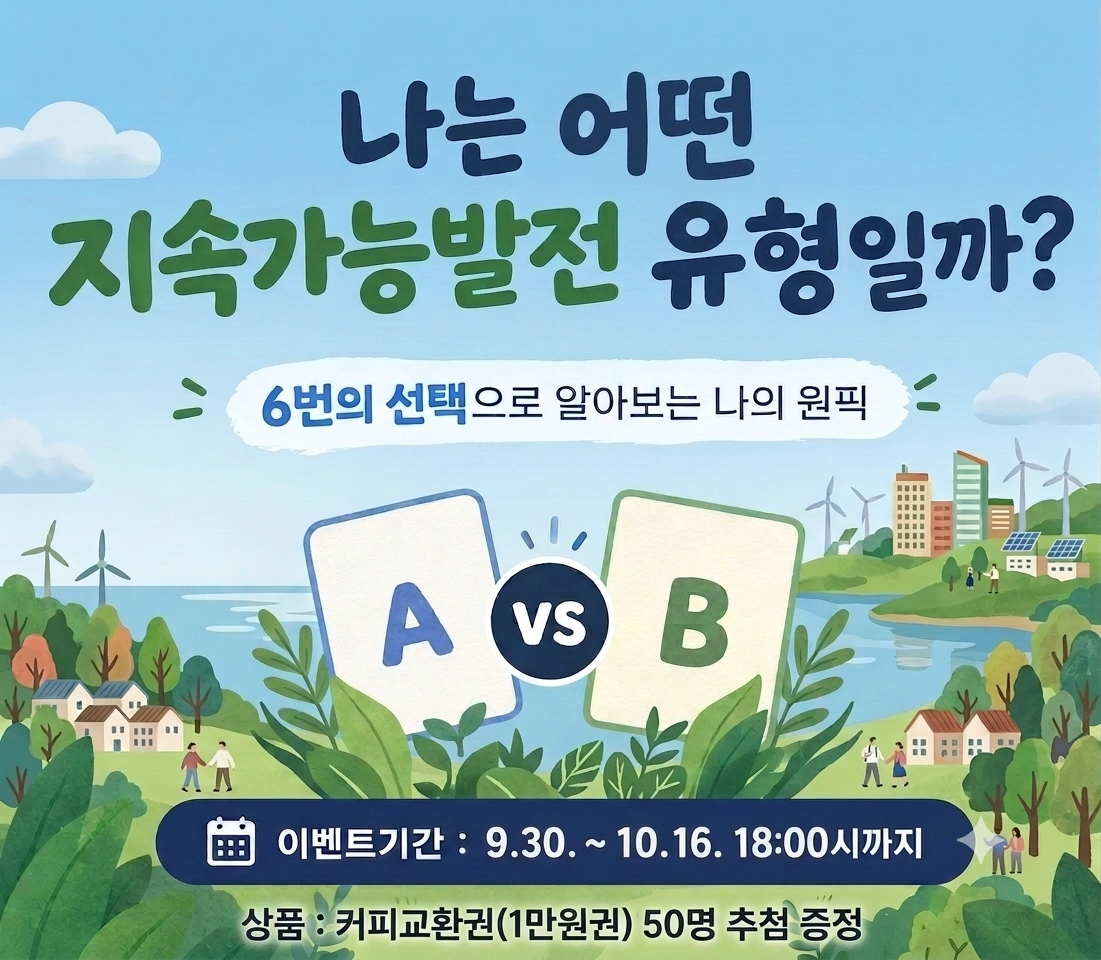 나는 어떤
지속가능발전 유형일까?

6번의 선택으로 알아보는 나의 원픽

A

VS

B

이벤트기간 : 9.30. ~ 10.16. 18:00시까지

상품 : 커피교환권(1만원권) 50명 추첨 증정